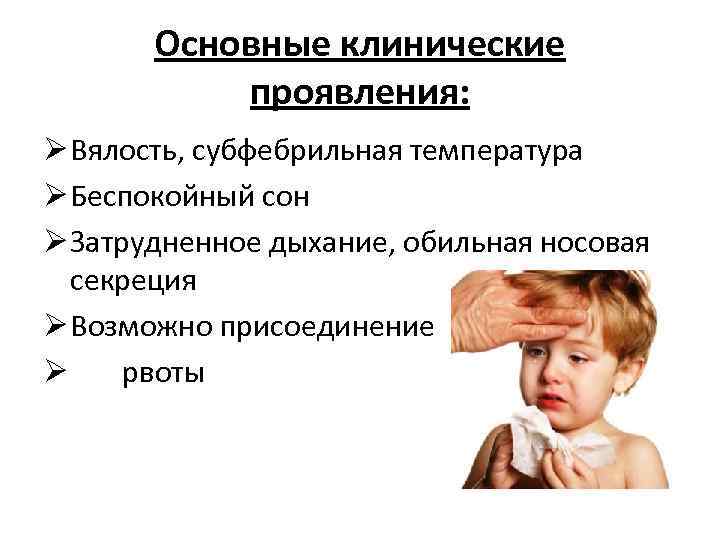 Основные клинические проявления:

➢ Вялость, субфебрильная температура

➢ Беспокойный сон

➢ Затрудненное дыхание, обильная носовая секреция

➢ Возможно присоединение

➢ рвоты